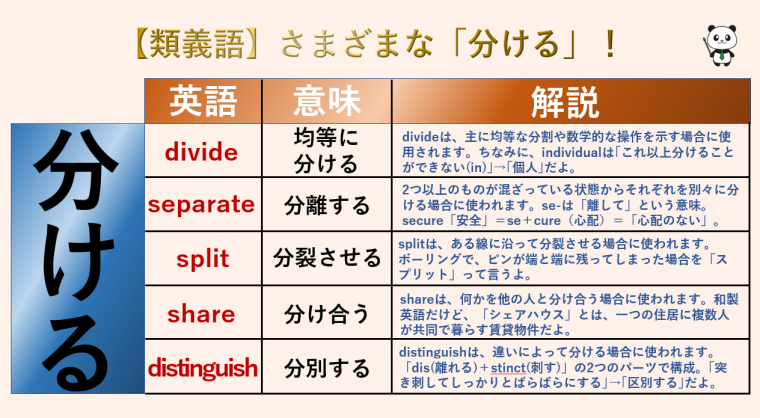 【類義語】さまざまな「分ける」！

分ける

| 英語 | 意味 | 解説 |
|---|---|---|
| divide | 均等に分ける | divideは、主に均等な分割や数学的な操作を示す場合に使用されます。ちなみに、individualは「これ以上分けることができない(in)」→「個人」だよ。 |
| separate | 分離する | 2つ以上のものが混ざっている状態からそれぞれを別々に分ける場合に使われます。se-は「離して」という意味。secure「安全」＝se＋cure（心配）＝「心配のない」。 |
| split | 分裂させる | splitは、ある線に沿って分裂させる場合に使われます。ボーリングで、ピンが端と端に残ってしまった場合を「スプリット」って言うよ。 |
| share | 分け合う | shareは、何かを他の人と分け合う場合に使われます。和製英語だけど、「シェアハウス」とは、一つの住居に複数人が共同で暮らす賃貸物件だよ。 |
| distinguish | 分別する | distinguishは、違いによって分ける場合に使われます。「dis(離れる)＋stinct(刺す)」の2つのパーツで構成。「突き刺してしっかりとばらばらにする」→「区別する」だよ。 |